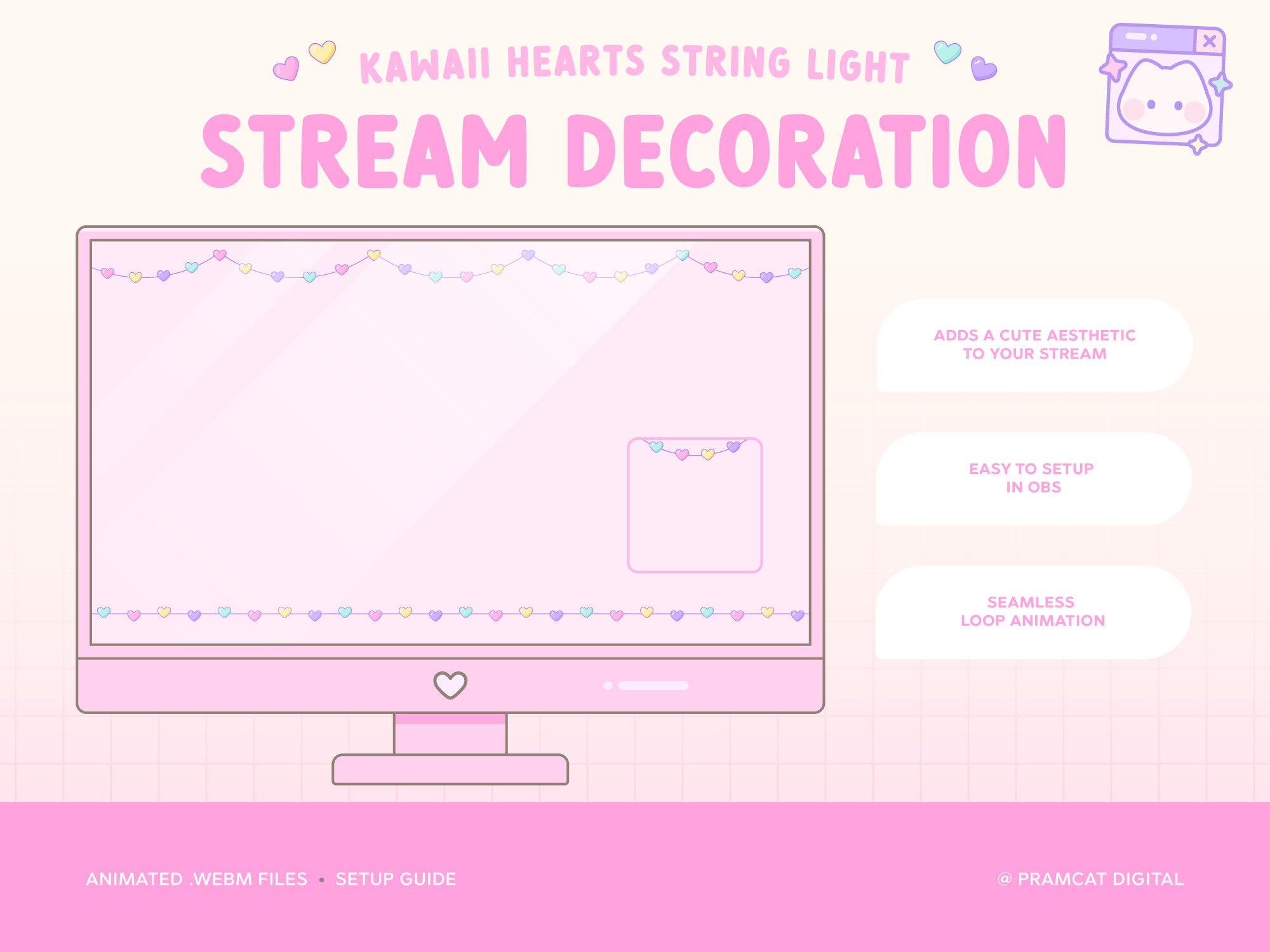 KAWAII HEARTS STRING LIGHT

STREAM DECORATION

ADDS A CUTE AESTHETIC TO YOUR STREAM

EASY TO SETUP IN OBS

SEAMLESS LOOP ANIMATION

ANIMATED .WEBM FILES • SETUP GUIDE

@ PRAMCAT DIGITAL